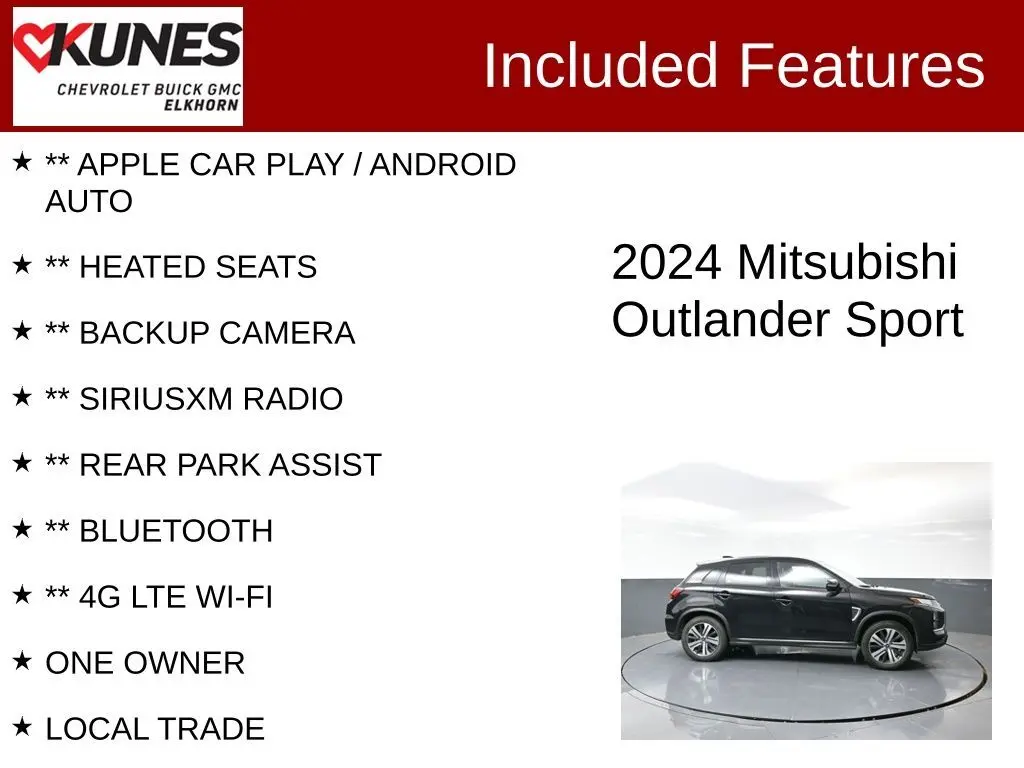 KUNES
CHEVROLET BUICK GMC
ELKHORN

Included Features

★ ** APPLE CAR PLAY / ANDROID AUTO

★ ** HEATED SEATS

★ ** BACKUP CAMERA

★ ** SIRIUSXM RADIO

★ ** REAR PARK ASSIST

★ ** BLUETOOTH

★ ** 4G LTE WI-FI

★ ONE OWNER

★ LOCAL TRADE

2024 Mitsubishi Outlander Sport